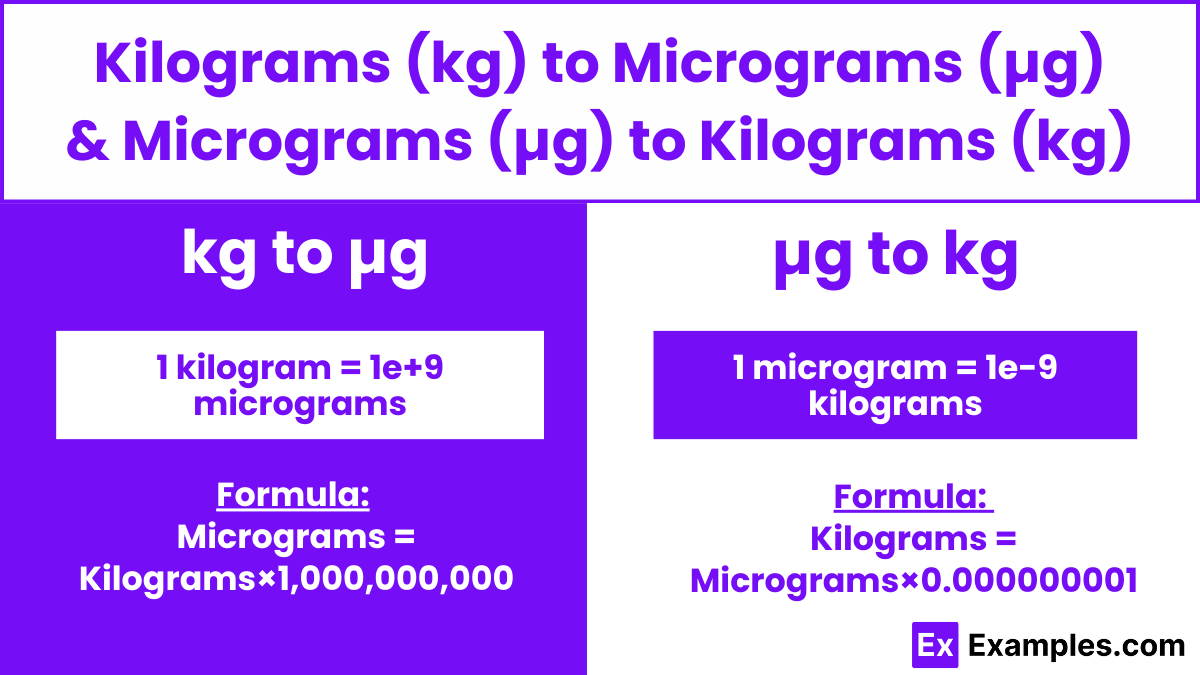 Kilograms (kg) to Micrograms (µg) & Micrograms (µg) to Kilograms (kg)

kg to µg

1 kilogram = 1e+9 micrograms

Formula:
Micrograms = Kilograms×1,000,000,000

µg to kg

1 microgram = 1e-9 kilograms

Formula:
Kilograms = Micrograms×0.000000001

Ex Examples.com